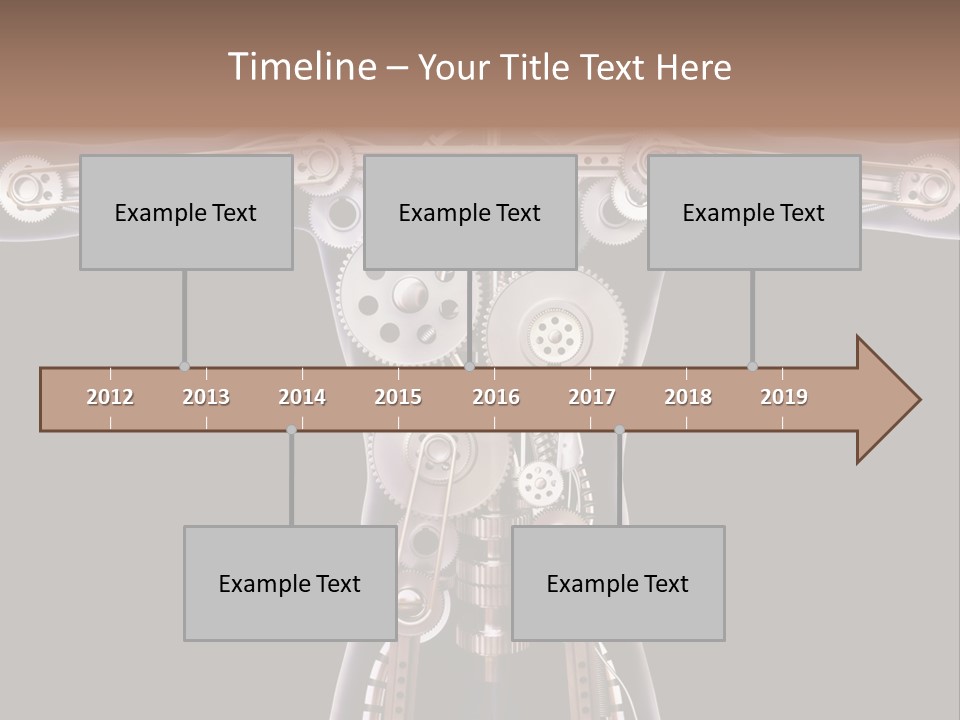 Timeline – Your Title Text Here

Example Text

Example Text

Example Text

2012 2013 2014 2015 2016 2017 2018 2019

Example Text

Example Text